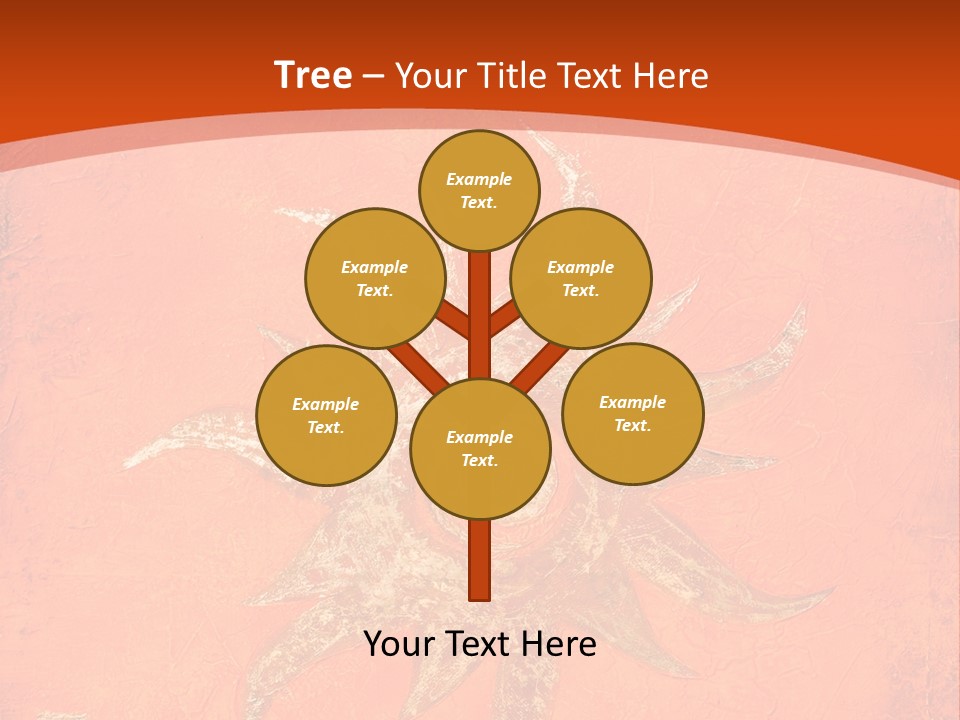 Tree – Your Title Text Here

Example Text.

Example Text.

Example Text.

Example Text.

Example Text.

Example Text.

Your Text Here